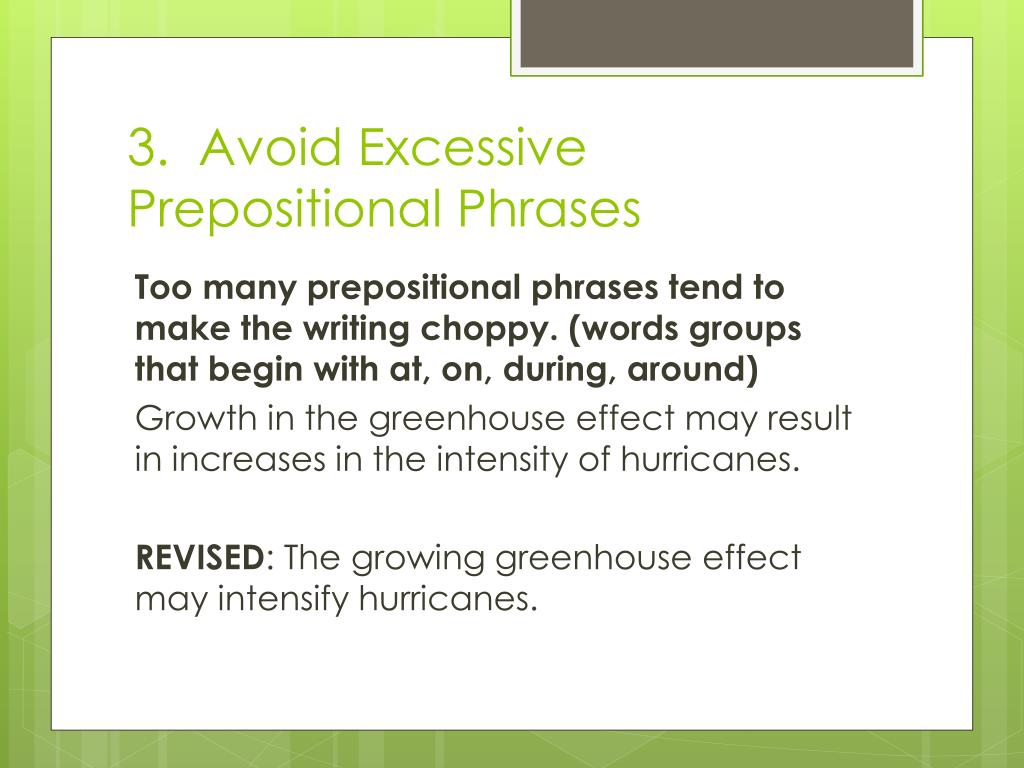 3. Avoid Excessive Prepositional Phrases

Too many prepositional phrases tend to make the writing choppy. (words groups that begin with at, on, during, around)

Growth in the greenhouse effect may result in increases in the intensity of hurricanes.

REVISED: The growing greenhouse effect may intensify hurricanes.